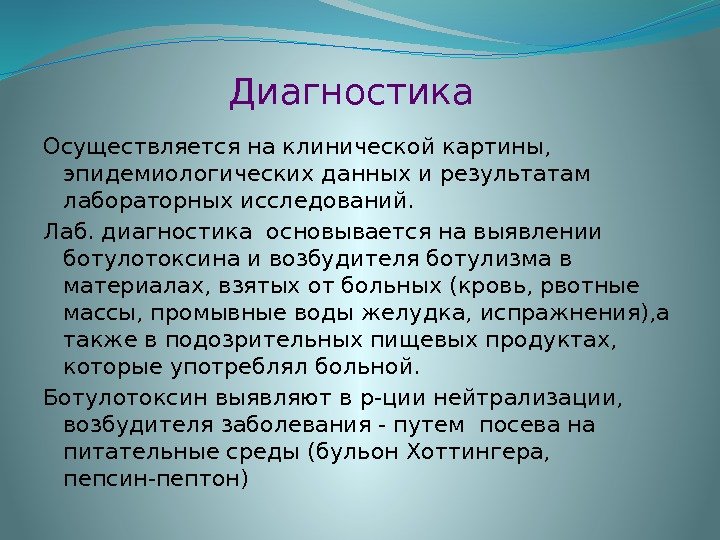 Диагностика

Осуществляется на клинической картины, эпидемиологических данных и результатам лабораторных исследований.

Лаб. диагностика основывается на выявлении ботулотоксина и возбудителя ботулизма в материалах, взятых от больных (кровь, рвотные массы, промывные воды желудка, испражнения),а также в подозрительных пищевых продуктах, которые употреблял больной.

Ботулотоксин выявляют в р-ции нейтрализации, возбудителя заболевания - путем посева на питательные среды (бульон Хоттингера, пепсин-пептон)